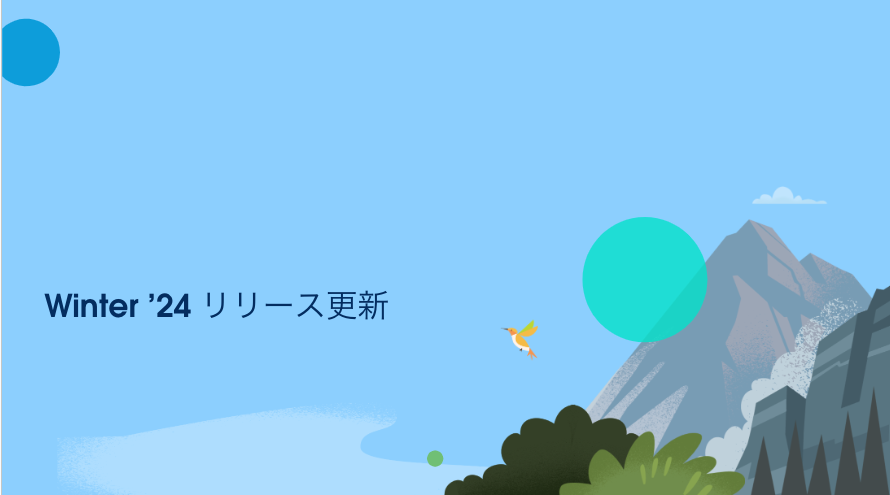 Winter ’24 リリース更新